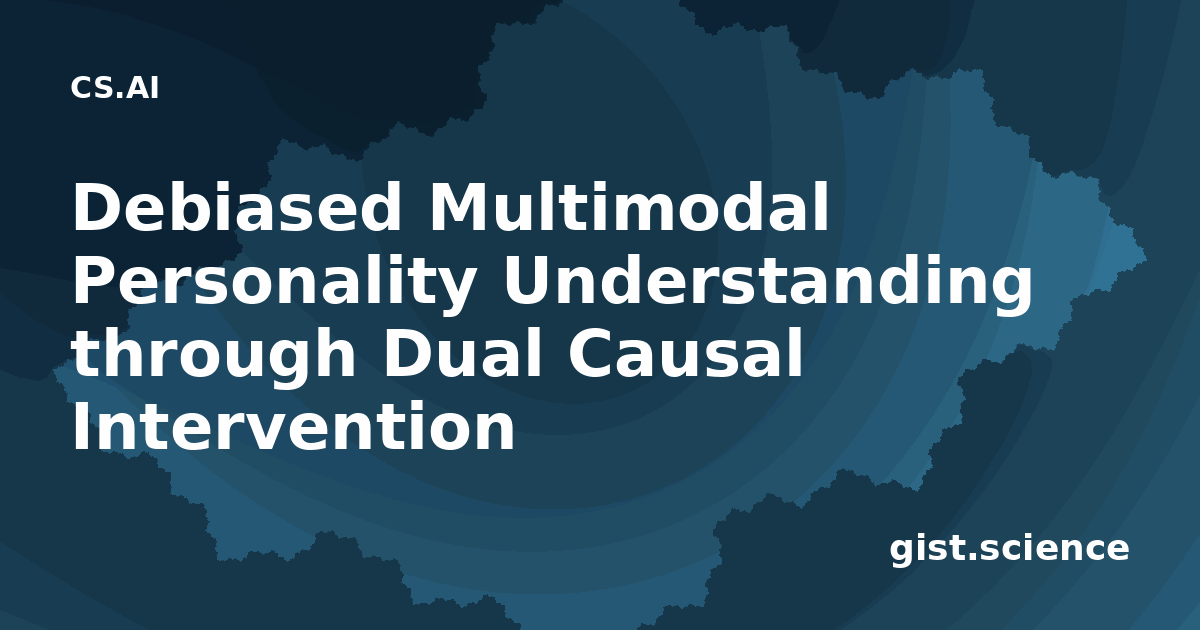 CS.AI

Debiased Multimodal Personality Understanding through Dual Causal Intervention

gist.science